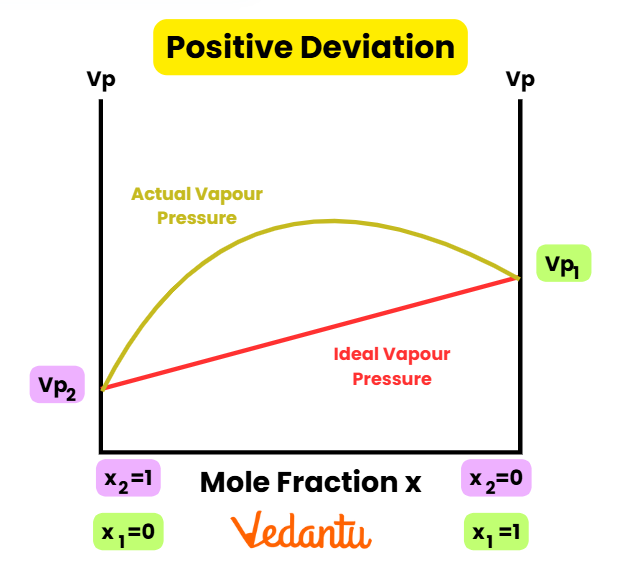 Positive Deviation

Vp

Vp

Actual Vapour Pressure

$Vp_1$

Ideal Vapour Pressure

$Vp_2$

$x_2=1$

Mole Fraction x

$x_2=0$

$x_1=0$

Vedantu

$x_1=1$